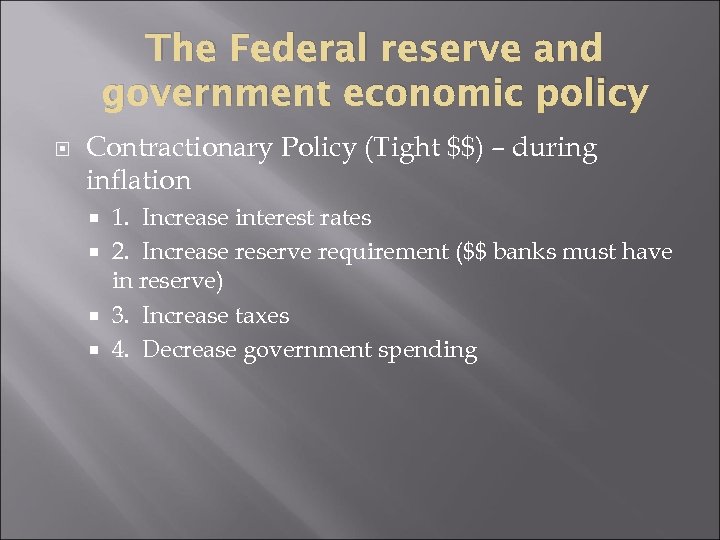 The Federal reserve and government economic policy

Contractionary Policy (Tight \$\$) – during inflation

1. Increase interest rates

2. Increase reserve requirement (\$\$ banks must have in reserve)

3. Increase taxes

4. Decrease government spending